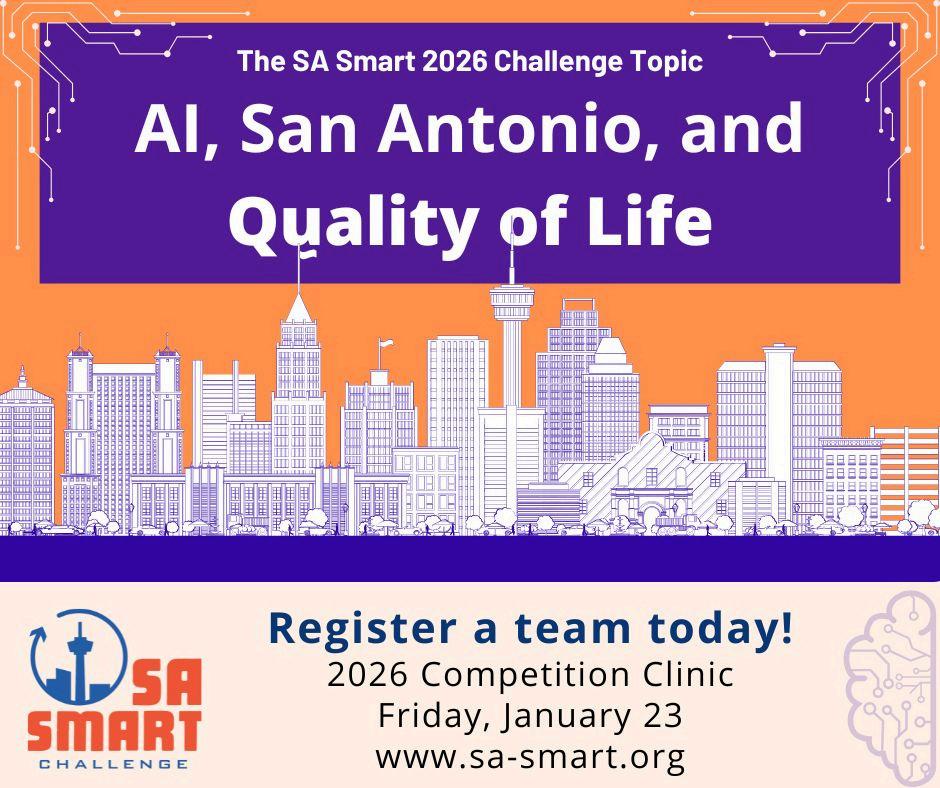 The SA Smart 2026 Challenge Topic

AI, San Antonio, and Quality of Life

SA SMART CHALLENGE

Register a team today!
2026 Competition Clinic
Friday, January 23
www.sa-smart.org